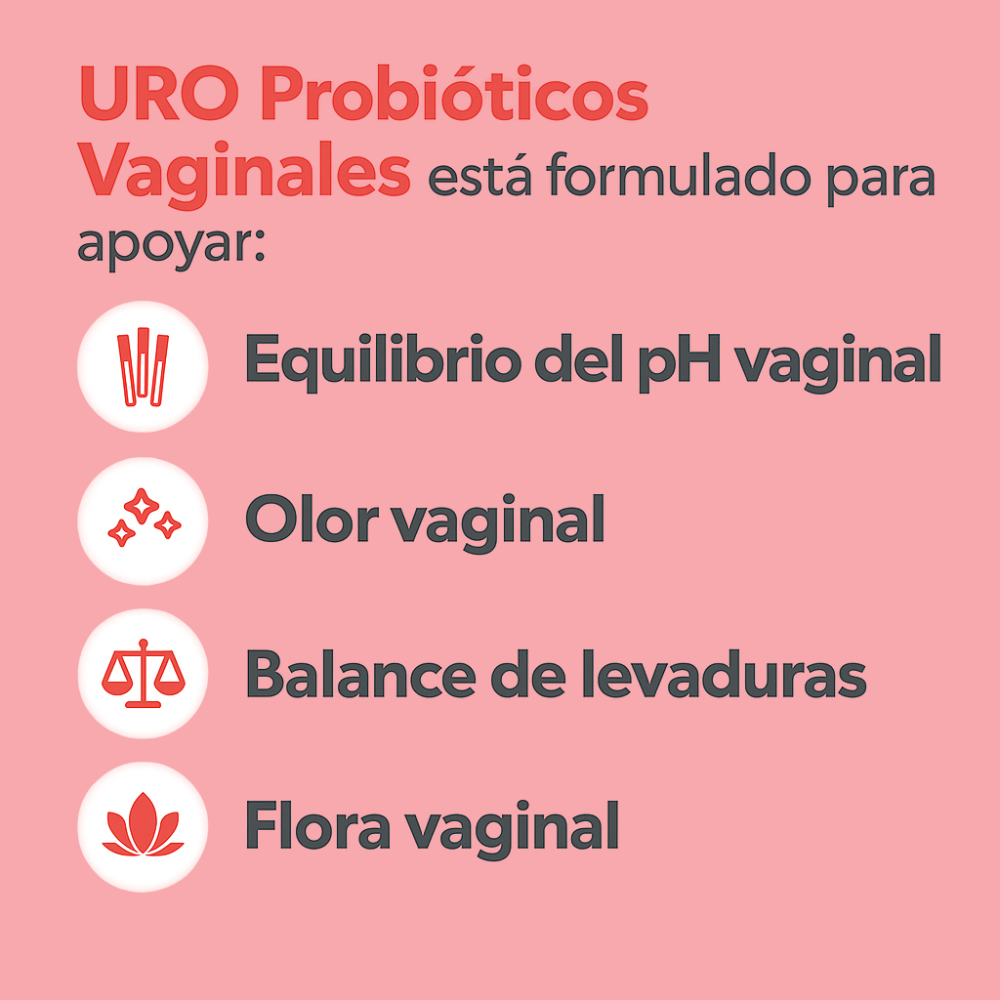 URO Probióticos Vaginales está formulado para apoyar:

Equilibrio del pH vaginal

Olor vaginal

Balance de levaduras

Flora vaginal